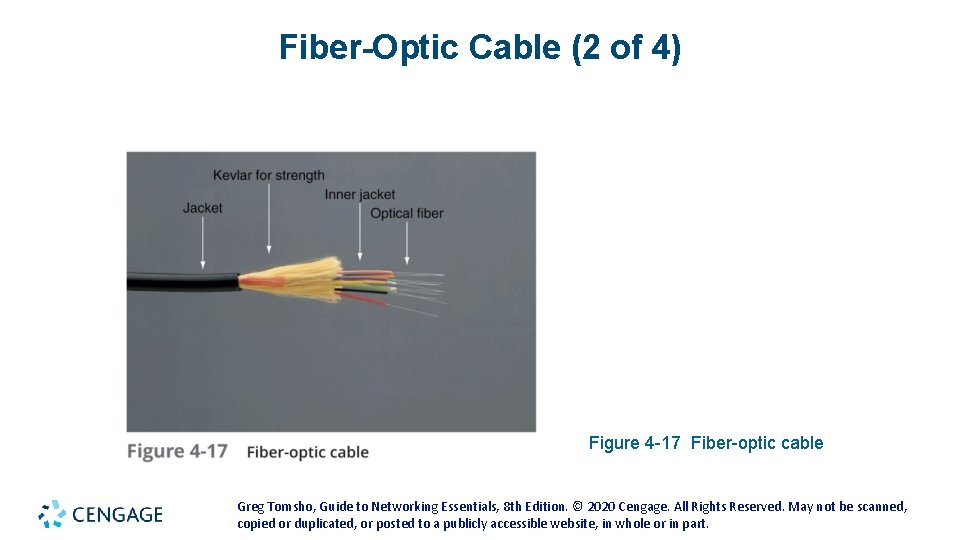 Fiber-Optic Cable (2 of 4)

Kevlar for strength

Jacket

Inner jacket

Optical fiber

Figure 4-17 Fiber-optic cable

Figure 4-17 Fiber-optic cable

CENGAGE

Greg Tomsho, Guide to Networking Essentials, 8th Edition. © 2020 Cengage. All Rights Reserved. May not be scanned, copied or duplicated, or posted to a publicly accessible website, in whole or in part.